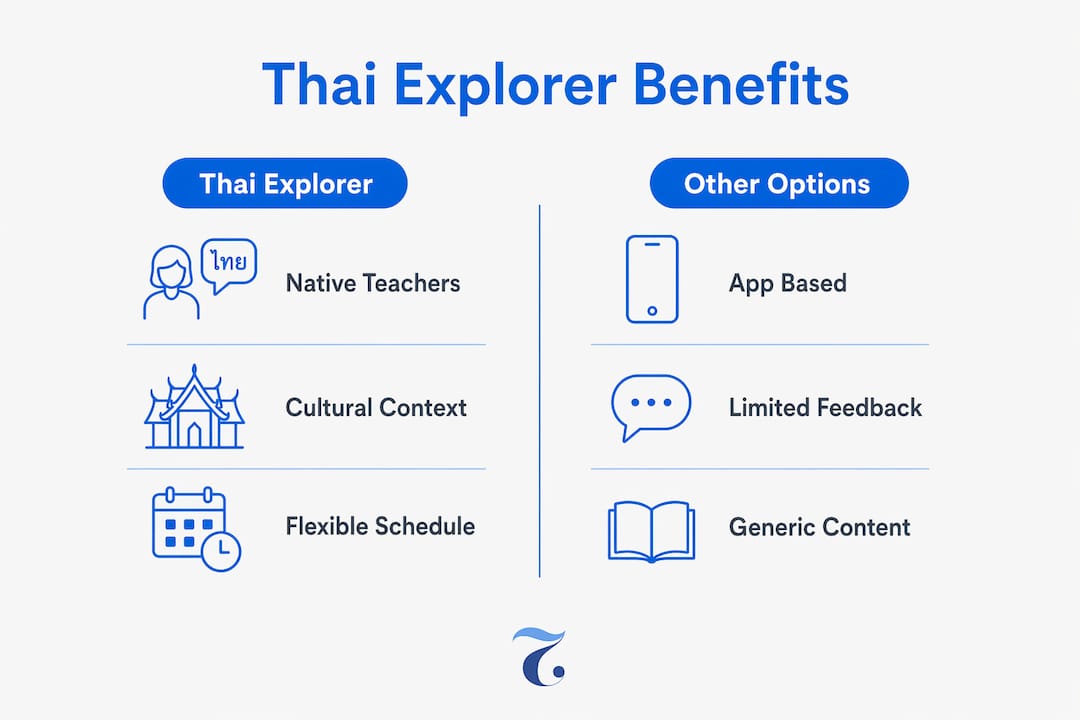 Thai Explorer Benefits

Thai Explorer

ไทย

Native Teachers

Cultural Context

Flexible Schedule

Other Options

App Based

Limited Feedback

Generic Content